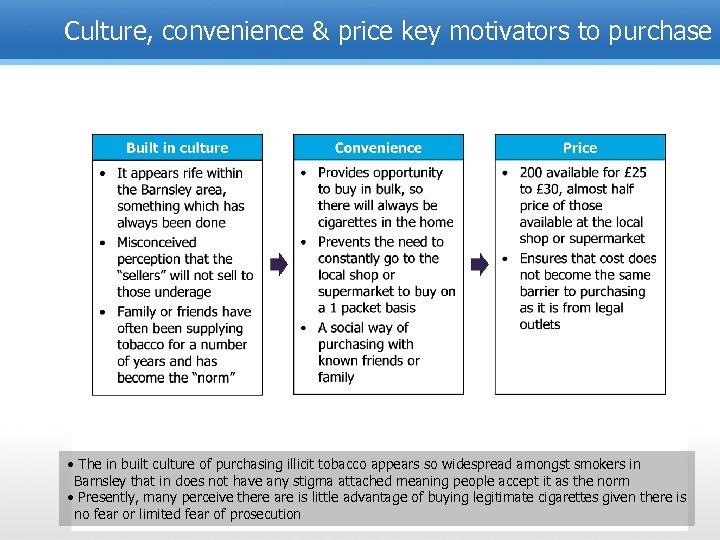 Culture, convenience & price key motivators to purchase

Built in culture

• It appears rife within the Barnsley area, something which has always been done
• Misconceived perception that the "sellers" will not sell to those underage
• Family or friends have often been supplying tobacco for a number of years and has become the "norm"

Convenience

• Provides opportunity to buy in bulk, so there will always be cigarettes in the home
• Prevents the need to constantly go to the local shop or supermarket to buy on a 1 packet basis
• A social way of purchasing with known friends or family

Price

• 200 available for £25 to £30, almost half price of those available at the local shop or supermarket
• Ensures that cost does not become the same barrier to purchasing as it is from legal outlets

• The in built culture of purchasing illicit tobacco appears so widespread amongst smokers in Barnsley that in does not have any stigma attached meaning people accept it as the norm
• Presently, many perceive there are is little advantage of buying legitimate cigarettes given there is no fear or limited fear of prosecution